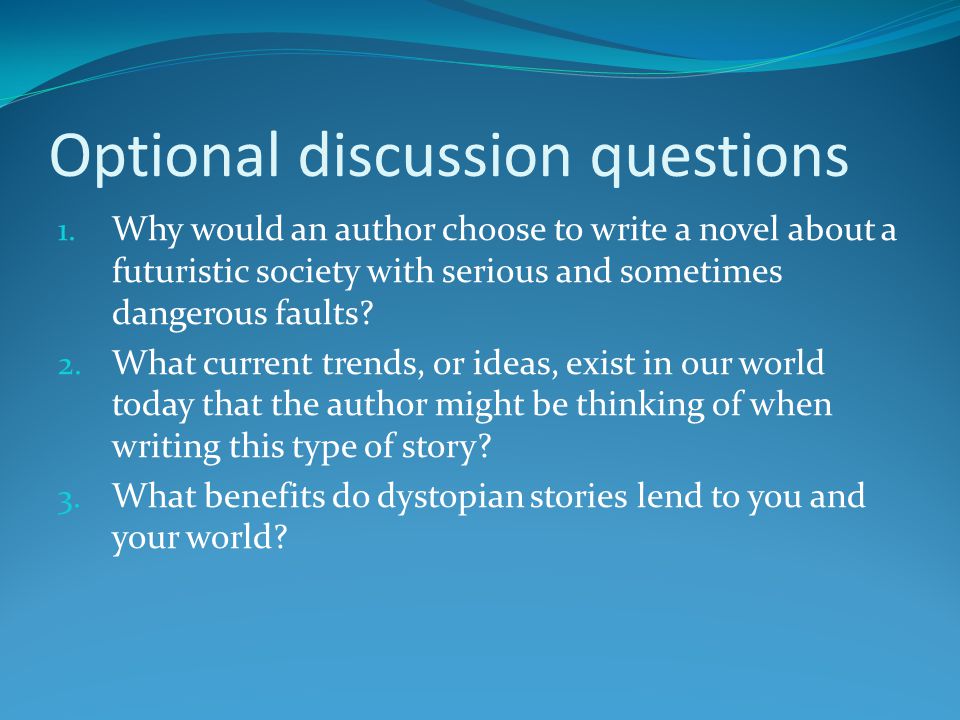 Optional discussion questions

1. Why would an author choose to write a novel about a futuristic society with serious and sometimes dangerous faults?
2. What current trends, or ideas, exist in our world today that the author might be thinking of when writing this type of story?
3. What benefits do dystopian stories lend to you and your world?